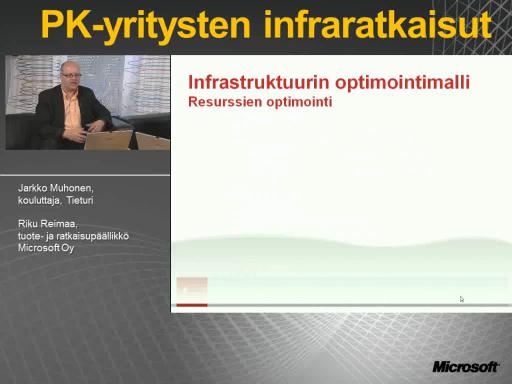 PK-yritysten infraratkaisut

Infrastruktuurin optimointimalli
Resurssien optimointi

Jarkko Muhonen,
kouluttaja, Tieturi

Riku Reimaa,
tuote- ja ratkaisupäällikkö
Microsoft Oy

Microsoft